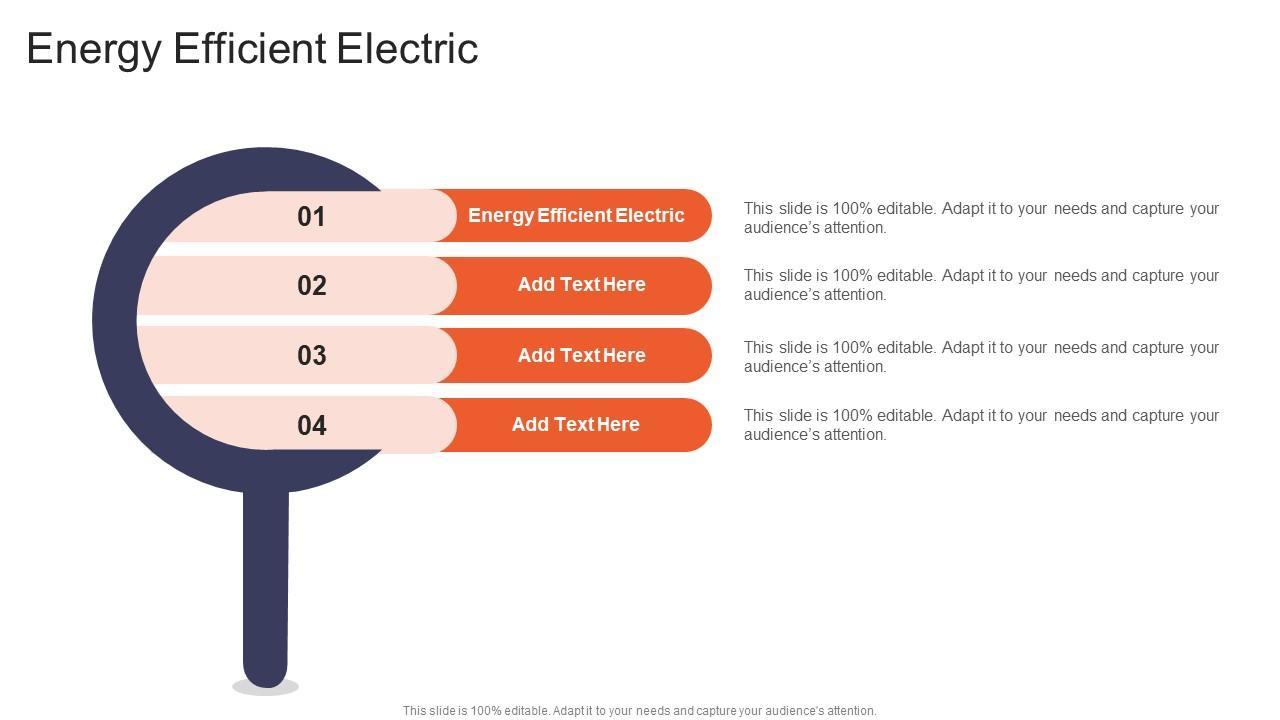 Energy Efficient Electric

01

Energy Efficient Electric

This slide is 100% editable. Adapt it to your needs and capture your audience's attention.

02

Add Text Here

This slide is 100% editable. Adapt it to your needs and capture your audience's attention.

03

Add Text Here

This slide is 100% editable. Adapt it to your needs and capture your audience's attention.

04

Add Text Here

This slide is 100% editable. Adapt it to your needs and capture your audience's attention.

This slide is 100% editable. Adapt it to your needs and capture your audience's attention.